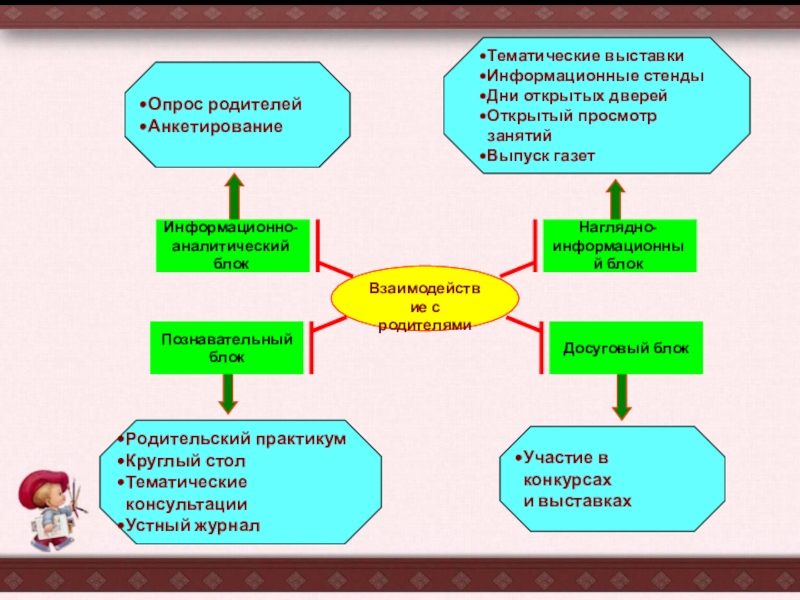 •Опрос родителей
•Анкетирование

•Тематические выставки
•Информационные стенды
•Дни открытых дверей
•Открытый просмотр занятий
•Выпуск газет

Информационно-аналитический блок

Наглядно-информационный блок

Взаимодействие с родителями

Познавательный блок

Досуговый блок

•Родительский практикум
•Круглый стол
•Тематические консультации
•Устный журнал

•Участие в конкурсах и выставках